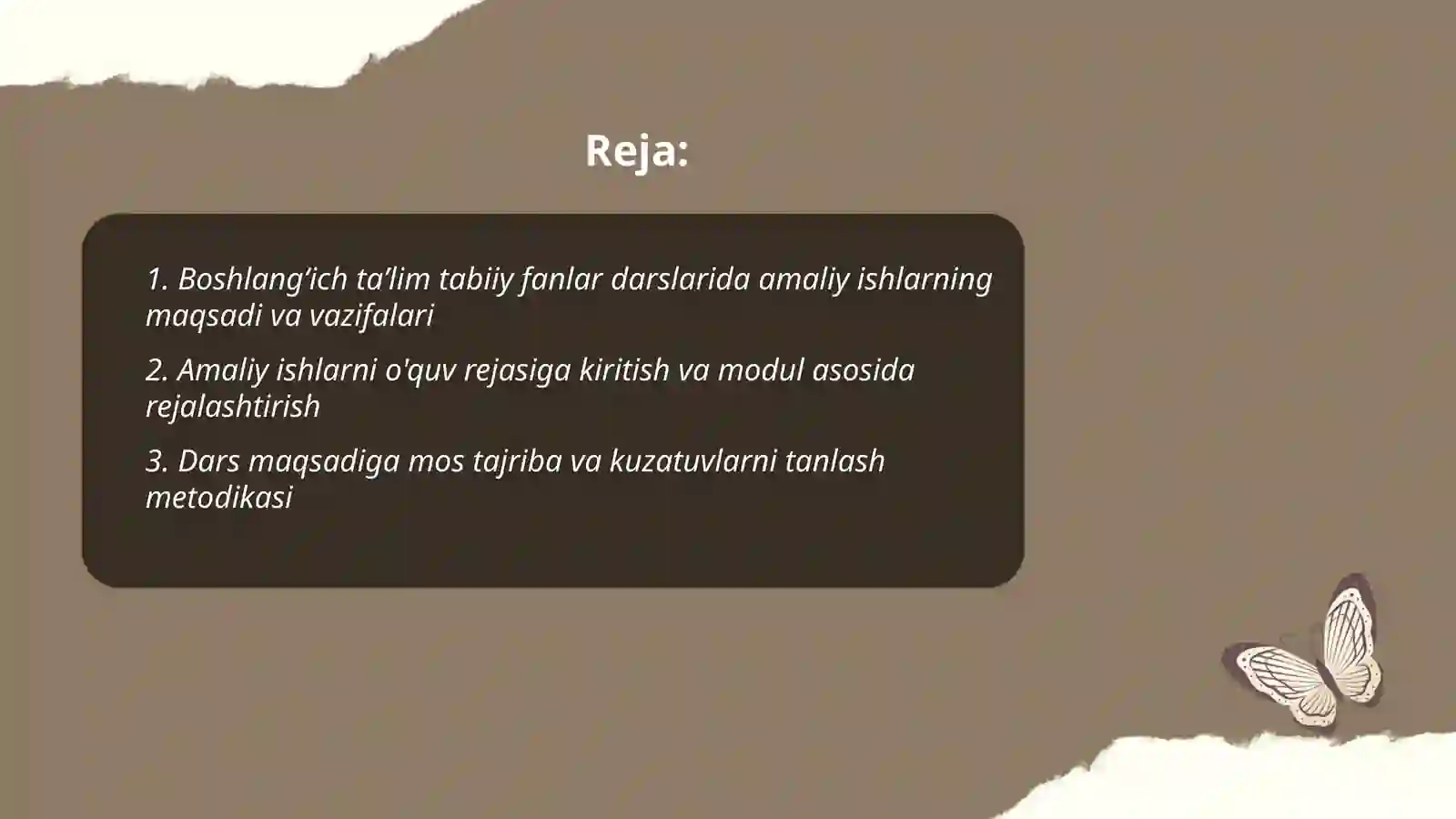 Reja:

1. Boshlang’ich ta’lim tabiiy fanlar darslarida amaliy ishlarning maqsadi va vazifalari

2. Amaliy ishlarni o'quv rejasiga kiritish va modul asosida rejalashtirish

3. Dars maqsadiga mos tajriba va kuzatuvlarni tanlash metodikasi